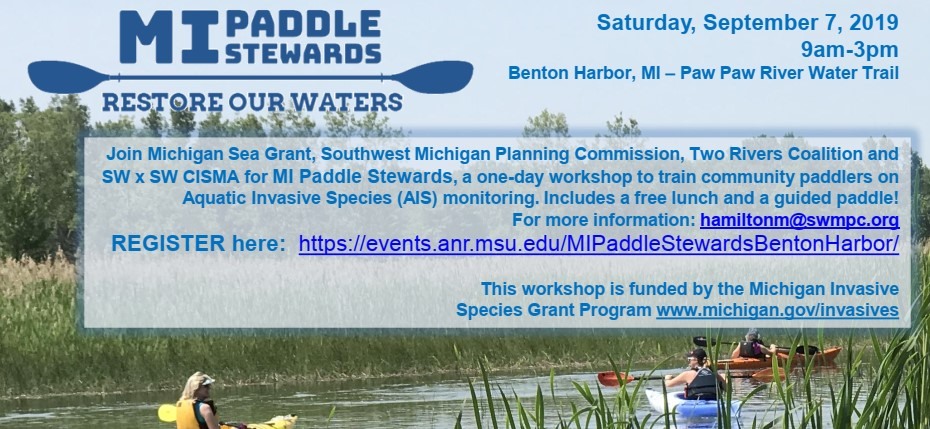 MI PADDLE STEWARDS
RESTORE OUR WATERS

Saturday, September 7, 2019
9am-3pm
Benton Harbor, MI – Paw Paw River Water Trail

Join Michigan Sea Grant, Southwest Michigan Planning Commission, Two Rivers Coalition and SW x SW CISMA for MI Paddle Stewards, a one-day workshop to train community paddlers on Aquatic Invasive Species (AIS) monitoring. Includes a free lunch and a guided paddle!
For more information: hamiltonm@swmpc.org
REGISTER here: https://events.anr.msu.edu/MIPaddleStewardsBentonHarbor/

This workshop is funded by the Michigan Invasive Species Grant Program www.michigan.gov/invasives